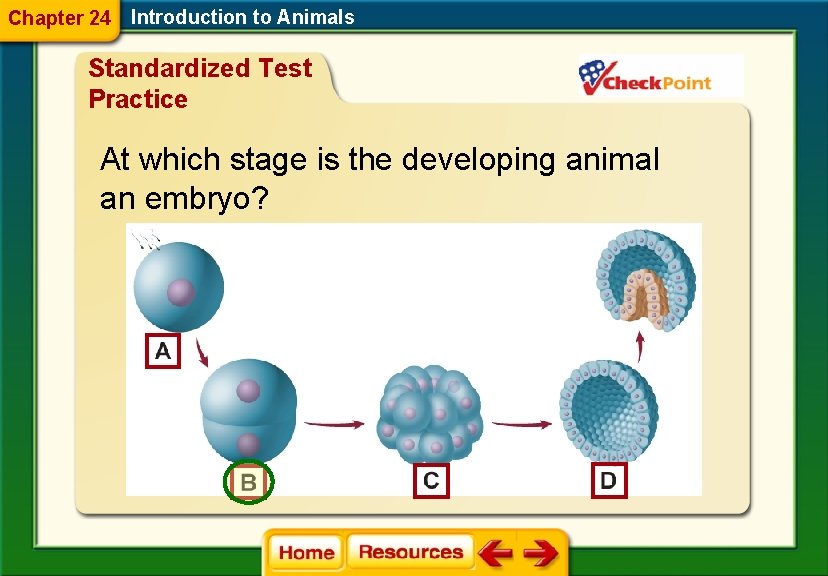 Chapter 24 Introduction to Animals

Standardized Test Practice

CheckPoint

At which stage is the developing animal an embryo?

A

B

C

D

Home Resources